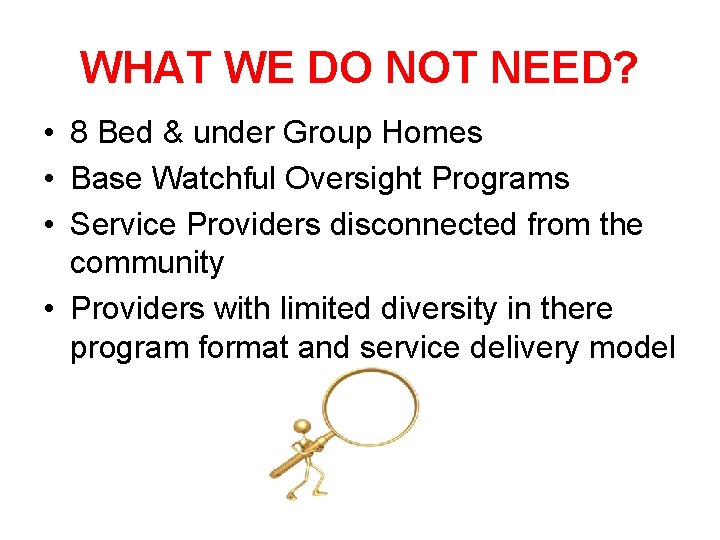 WHAT WE DO NOT NEED?

• 8 Bed & under Group Homes
• Base Watchful Oversight Programs
• Service Providers disconnected from the community
• Providers with limited diversity in there program format and service delivery model